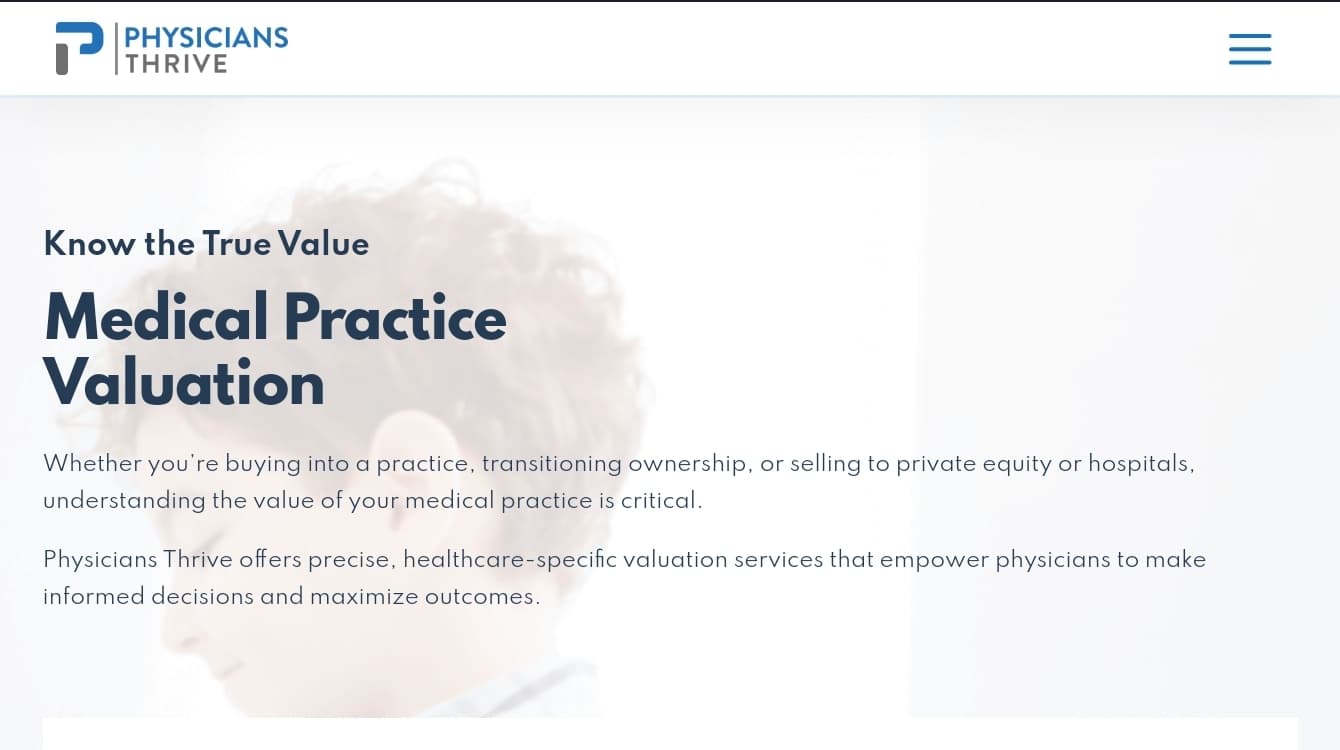 PHYSICIANS THRIVE

Know the True Value

Medical Practice Valuation

Whether you're buying into a practice, transitioning ownership, or selling to private equity or hospitals, understanding the value of your medical practice is critical.

Physicians Thrive offers precise, healthcare-specific valuation services that empower physicians to make informed decisions and maximize outcomes.